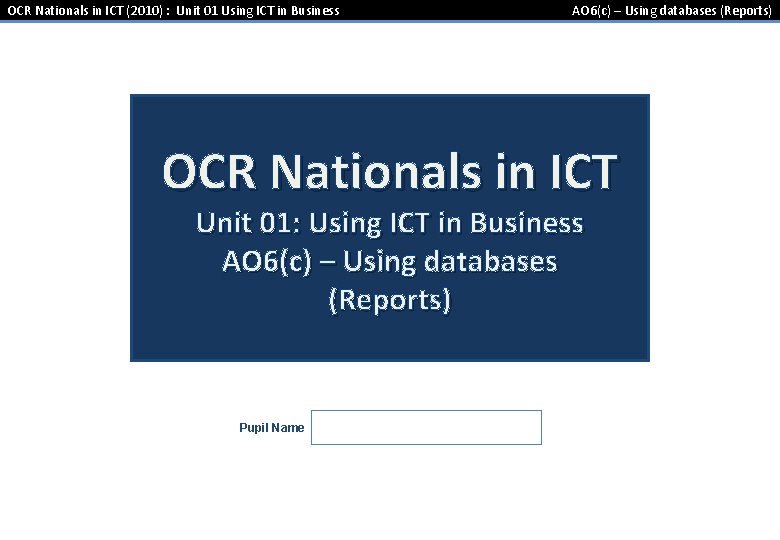 OCR Nationals in ICT (2010) : Unit 01 Using ICT in Business

AO6(c) – Using databases (Reports)

OCR Nationals in ICT
Unit 01: Using ICT in Business
AO6(c) – Using databases (Reports)

Pupil Name